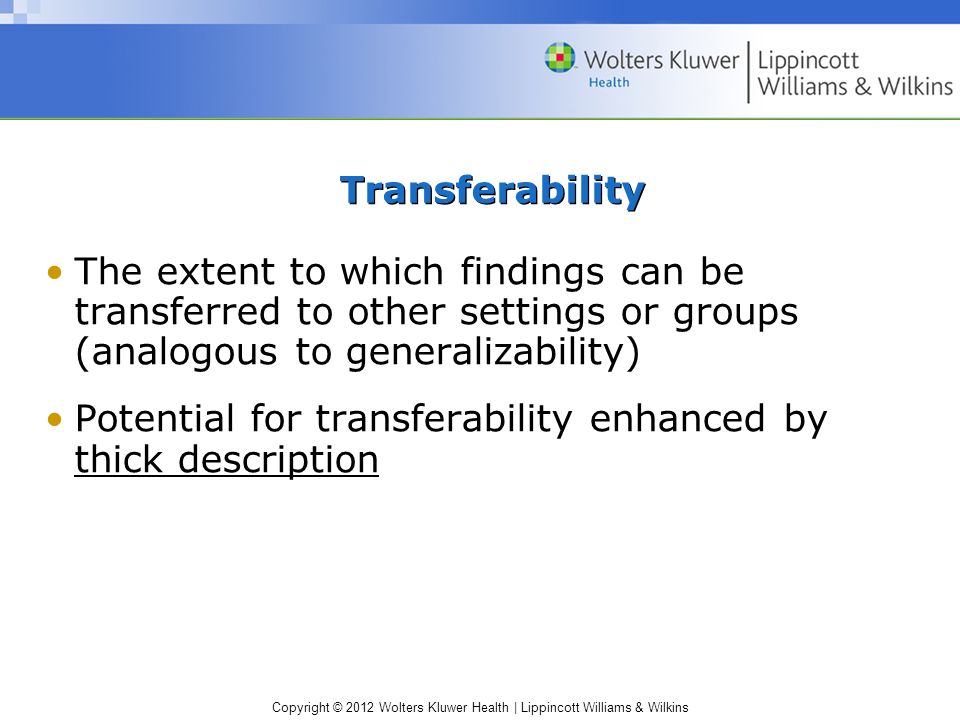 Wolters Kluwer Health | Lippincott Williams & Wilkins

Transferability

• The extent to which findings can be transferred to other settings or groups (analogous to generalizability)

• Potential for transferability enhanced by thick description

Copyright © 2012 Wolters Kluwer Health | Lippincott Williams & Wilkins